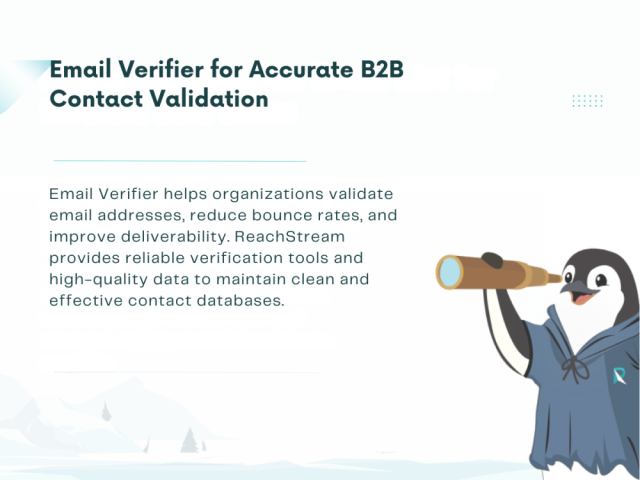 Email Verifier for Accurate B2B Contact Validation

Email Verifier helps organizations validate email addresses, reduce bounce rates, and improve deliverability. ReachStream provides reliable verification tools and high-quality data to maintain clean and effective contact databases.